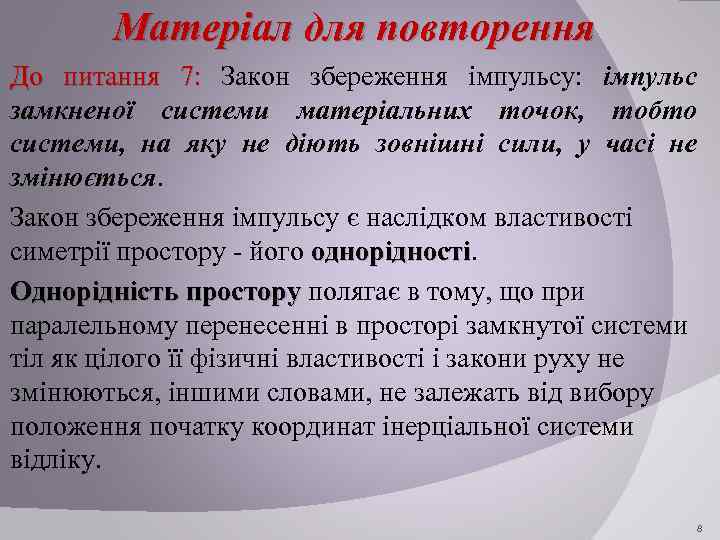 Матеріал для повторення

До питання 7: Закон збереження імпульсу: імпульс замкненої системи матеріальних точок, тобто системи, на яку не діють зовнішні сили, у часі не змінюється.

Закон збереження імпульсу є наслідком властивості симетрії простору - його однорідності.

Однорідність простору полягає в тому, що при паралельному перенесенні в просторі замкнутої системи тіл як цілого її фізичні властивості і закони руху не змінюються, іншими словами, не залежать від вибору положення початку координат інерціальної системи відліку.

8